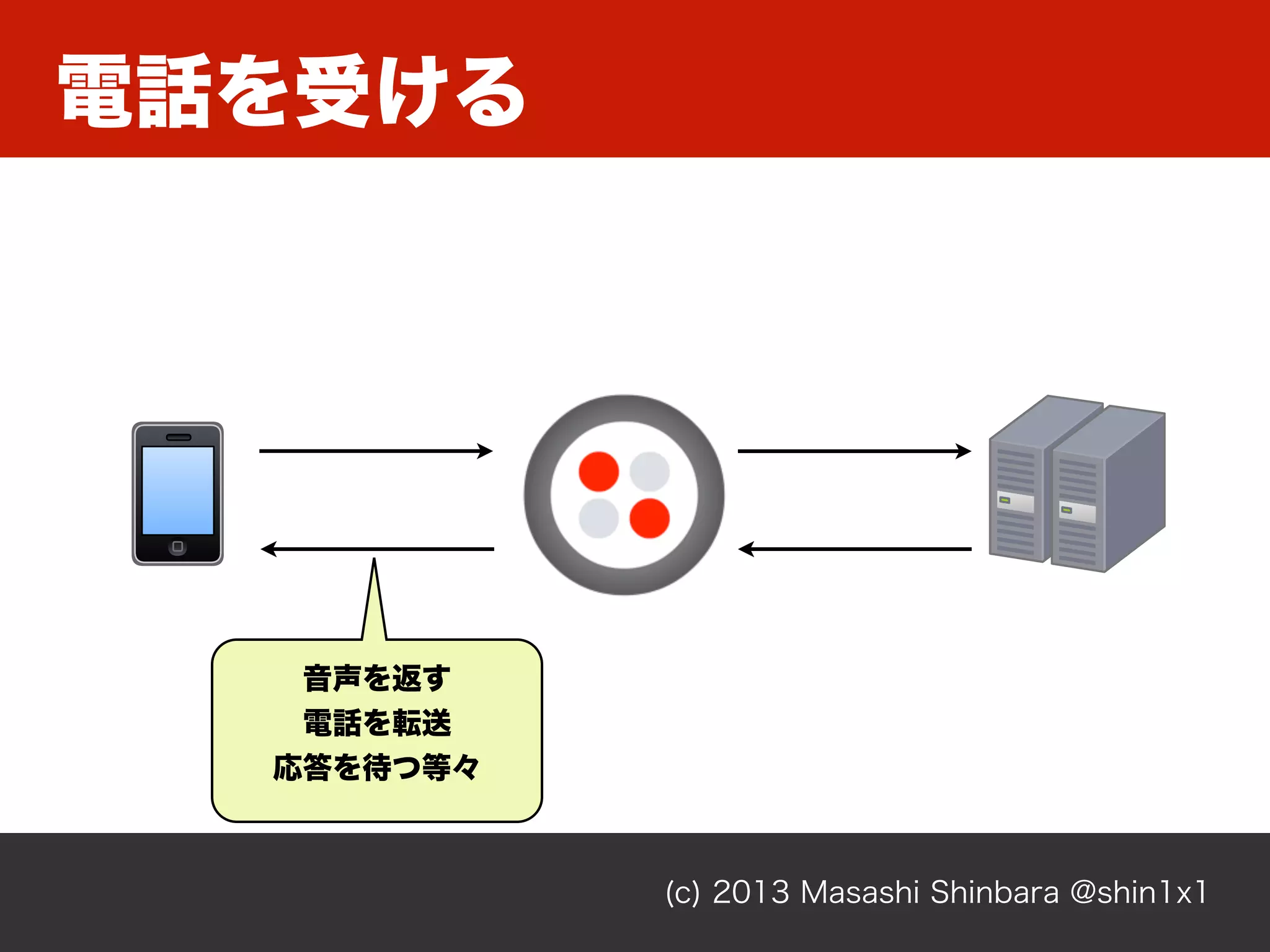 電話を受ける

音声を返す
電話を転送
応答を待つ等々

(c) 2013 Masashi Shinbara @shin1x1